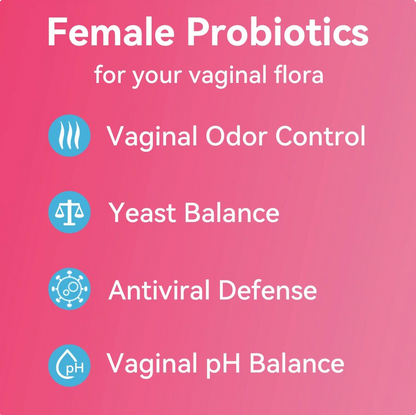 Female Probiotics

for your vaginal flora

Vaginal Odor Control

Yeast Balance

Antiviral Defense

pH

Vaginal pH Balance